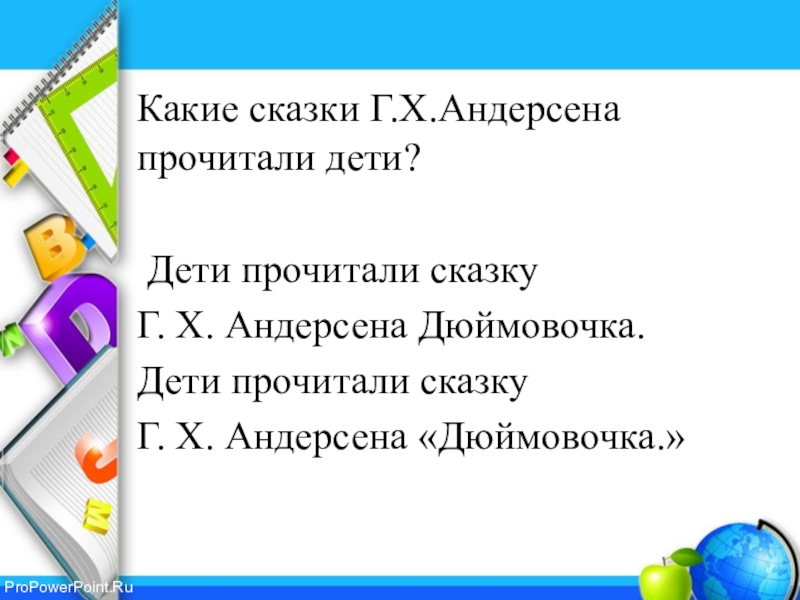 Какие сказки Г.Х.Андерсена прочитали дети?

Дети прочитали сказку Г. Х. Андерсена Дюймовочка.

Дети прочитали сказку Г. Х. Андерсена «Дюймовочка.»

ProPowerPoint.Ru